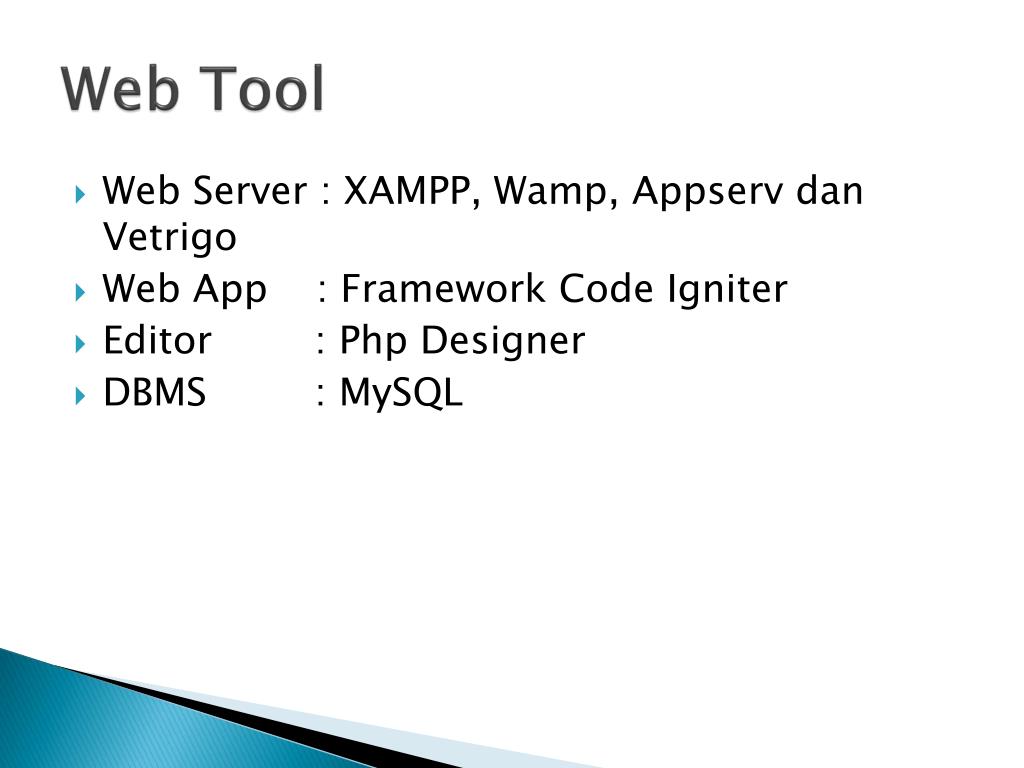 Web Tool

Web Server : XAMPP, Wamp, Appserv dan Vetrigo
Web App : Framework Code Igniter
Editor : Php Designer
DBMS : MySQL